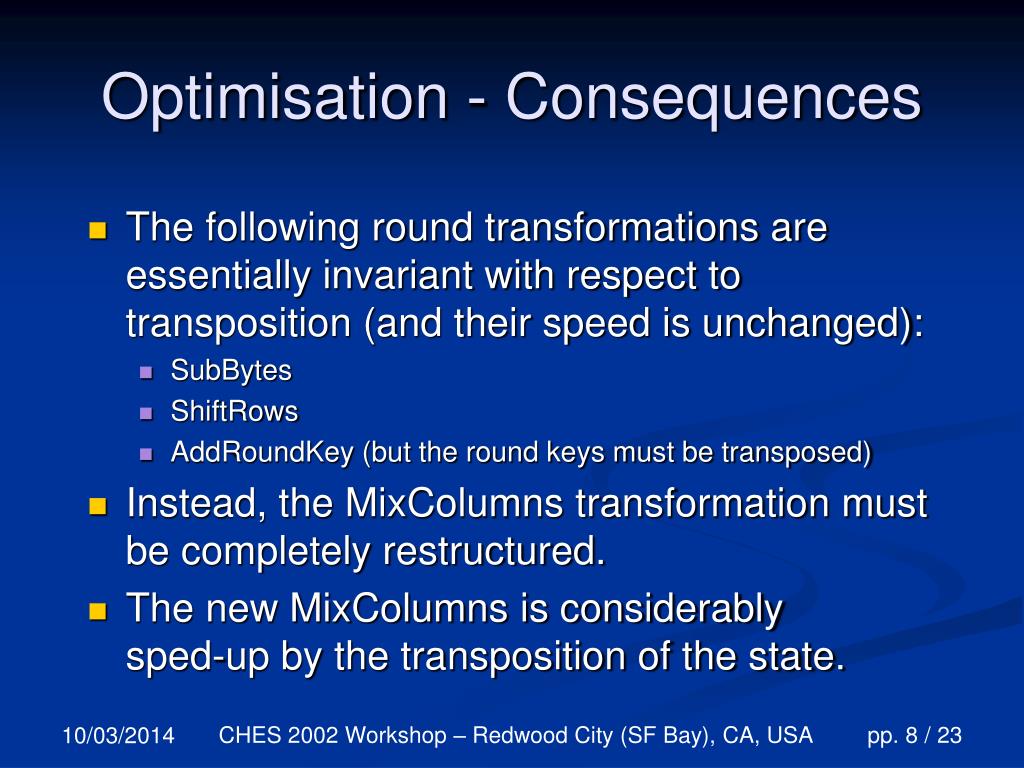 Optimisation - Consequences

The following round transformations are essentially invariant with respect to transposition (and their speed is unchanged):

SubBytes

ShiftRows

AddRoundKey (but the round keys must be transposed)

Instead, the MixColumns transformation must be completely restructured.

The new MixColumns is considerably sped-up by the transposition of the state.

10/03/2014 CHES 2002 Workshop – Redwood City (SF Bay), CA, USA pp. 8 / 23